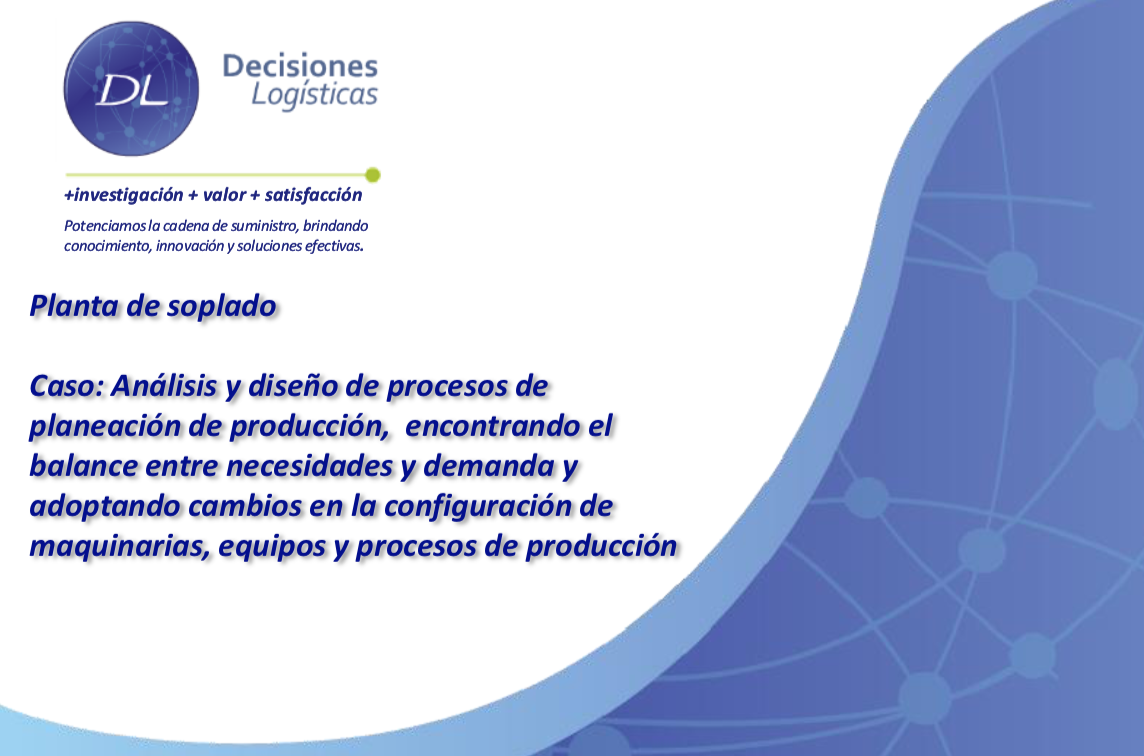 DL

Decisiones
Logísticas

+investigación + valor + satisfacción

Potenciamos la cadena de suministro, brindando conocimiento, innovación y soluciones efectivas.

Planta de soplado

Caso: Análisis y diseño de procesos de planeación de producción,  encontrando el balance entre necesidades y demanda y adoptando cambios en la configuración de maquinarias, equipos y procesos de producción